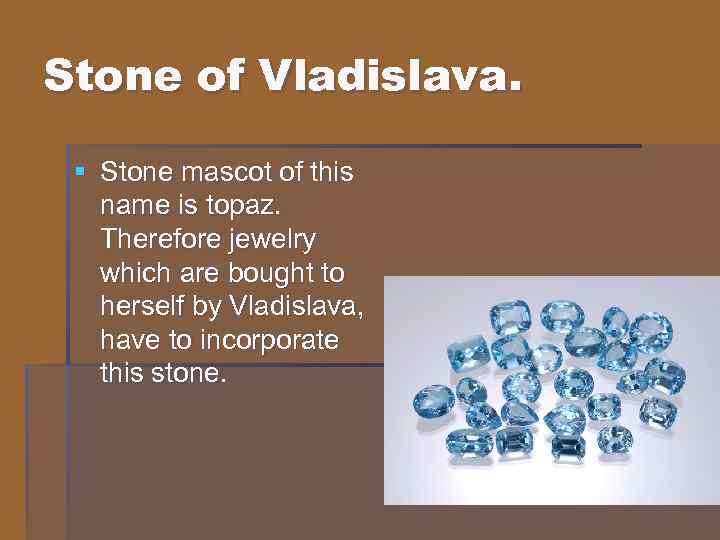 Stone of Vladislava.

Stone mascot of this name is topaz. Therefore jewelry which are bought to herself by Vladislava, have to incorporate this stone.